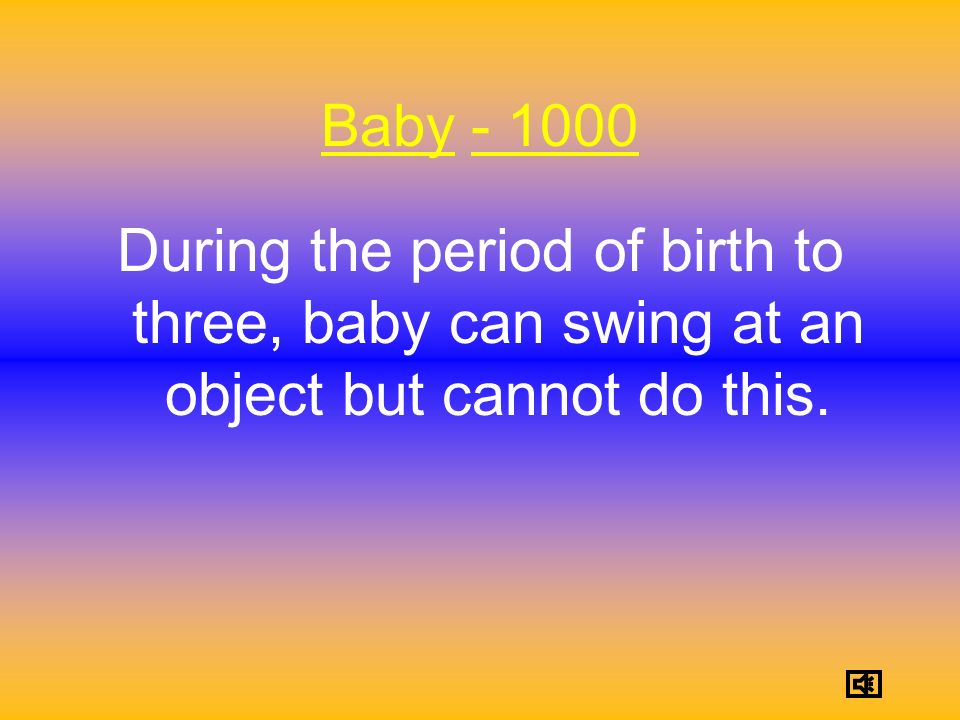 Baby - 1000

During the period of birth to three, baby can swing at an object but cannot do this.